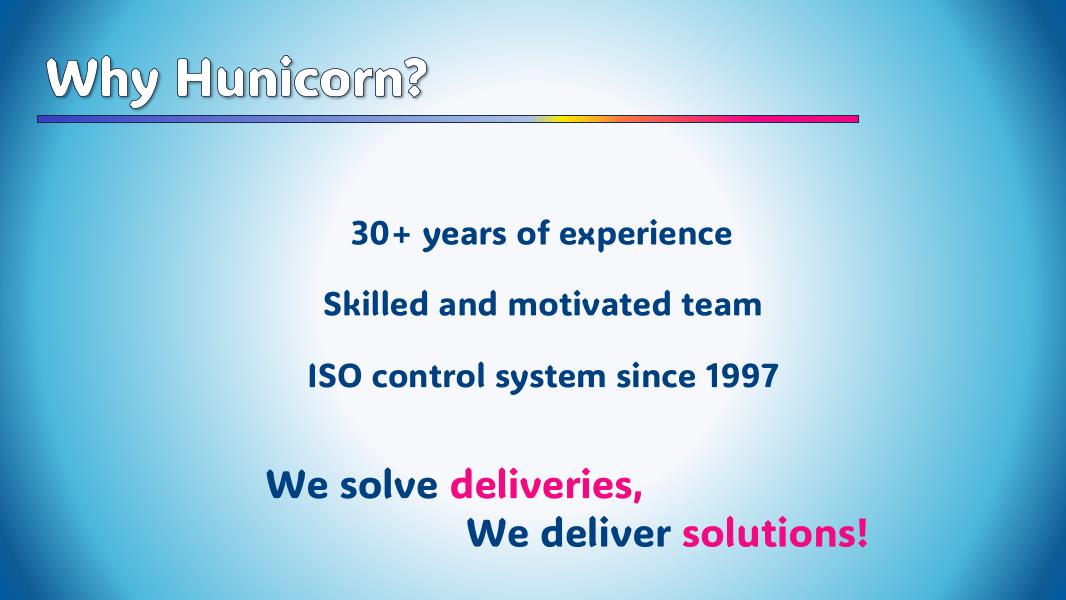 Why Hunicorn?

30+ years of experience

Skilled and motivated team

ISO control system since 1997

We solve deliveries,
We deliver solutions!